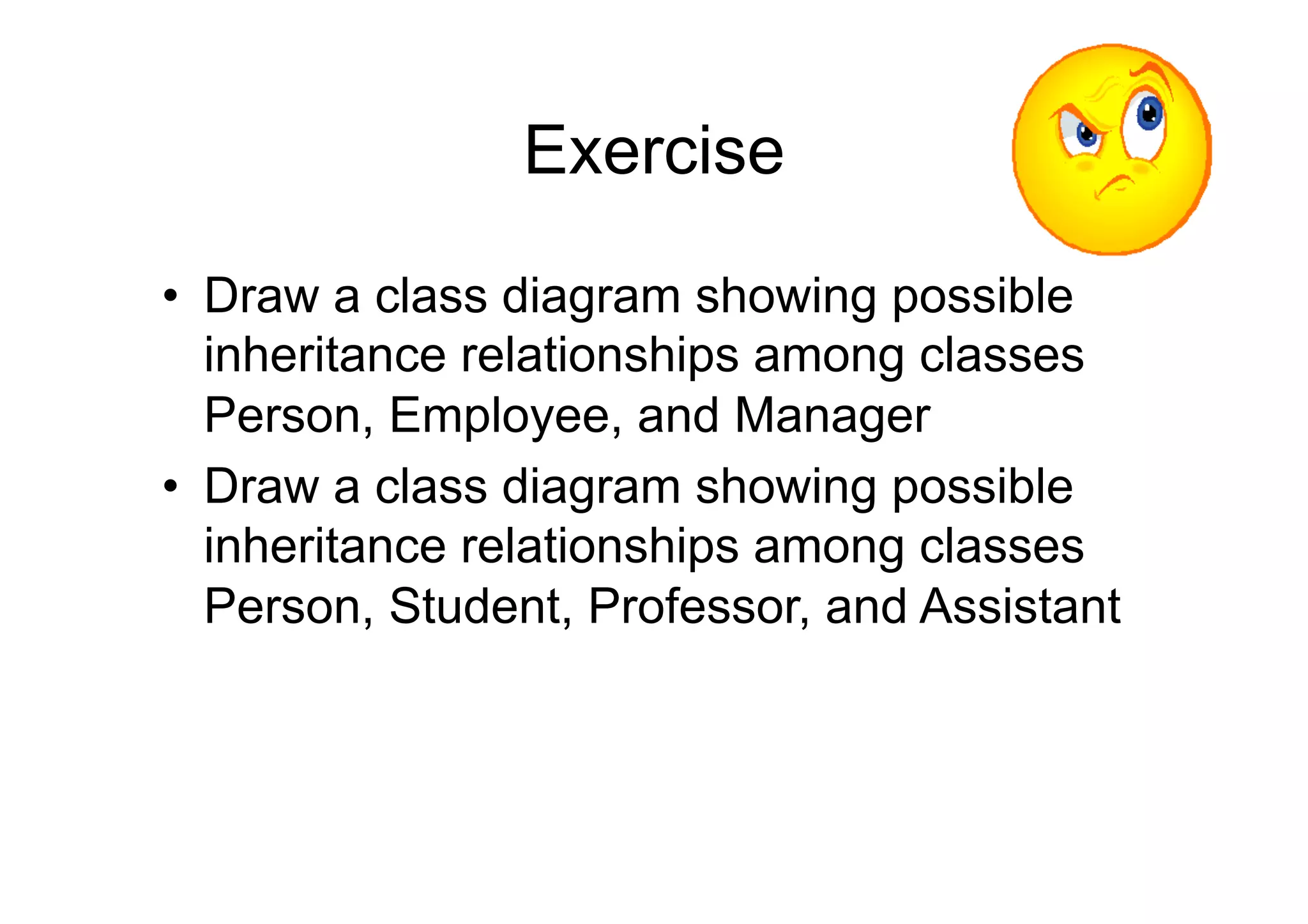 Exercise

• Draw a class diagram showing possible inheritance relationships among classes Person, Employee, and Manager

• Draw a class diagram showing possible inheritance relationships among classes Person, Student, Professor, and Assistant